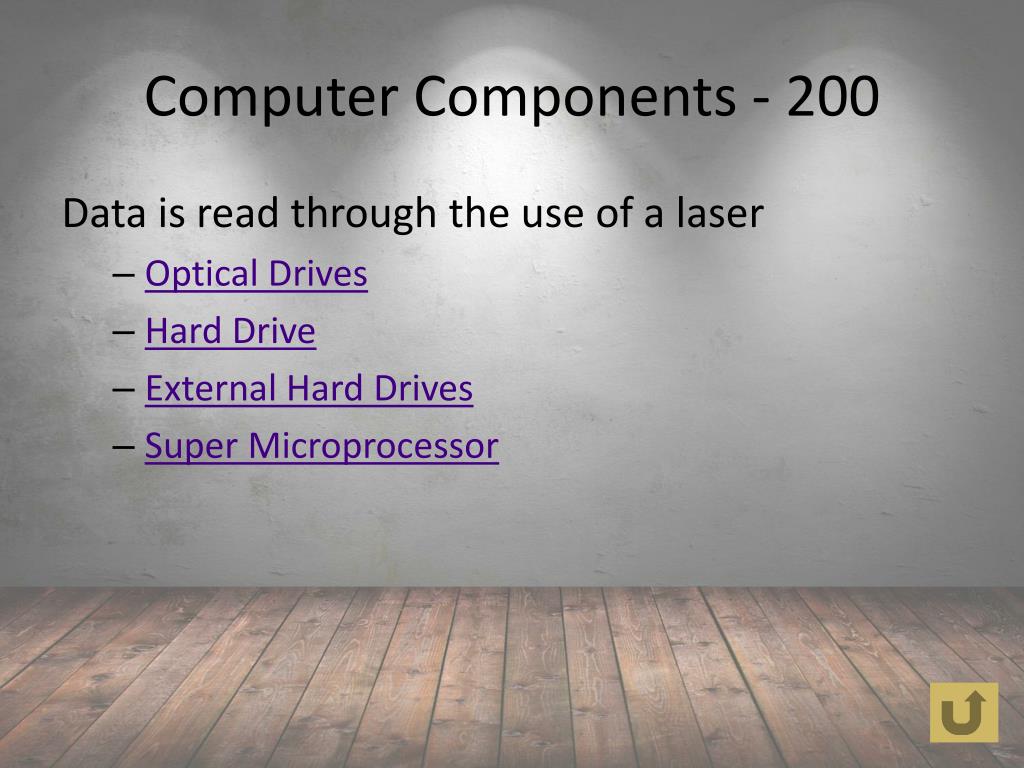 Computer Components - 200

Data is read through the use of a laser

– Optical Drives
– Hard Drive
– External Hard Drives
– Super Microprocessor